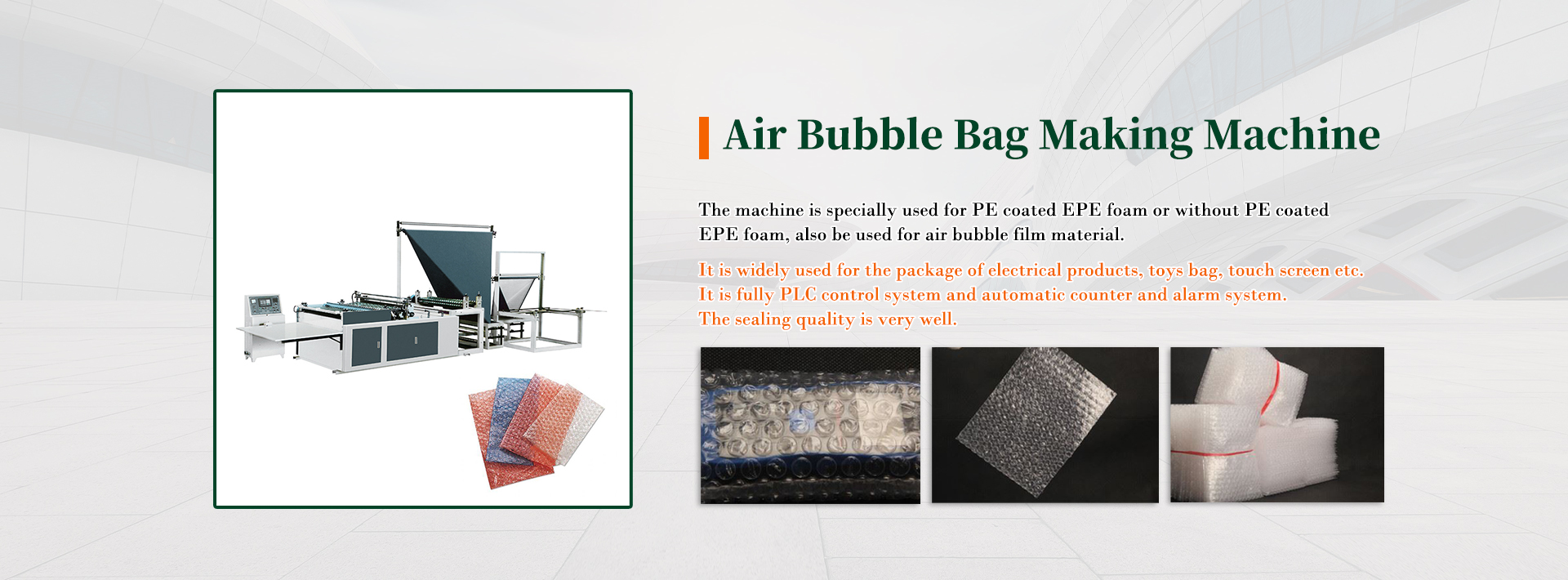 Air Bubble Bag Making Machine

The machine is specially used for PE coated EPE foam or without PE coated EPE foam, also be used for air bubble film material.

It is widely used for the package of electrical products, toys bag, touch screen etc.
It is fully PLC control system and automatic counter and alarm system.
The sealing quality is very well.